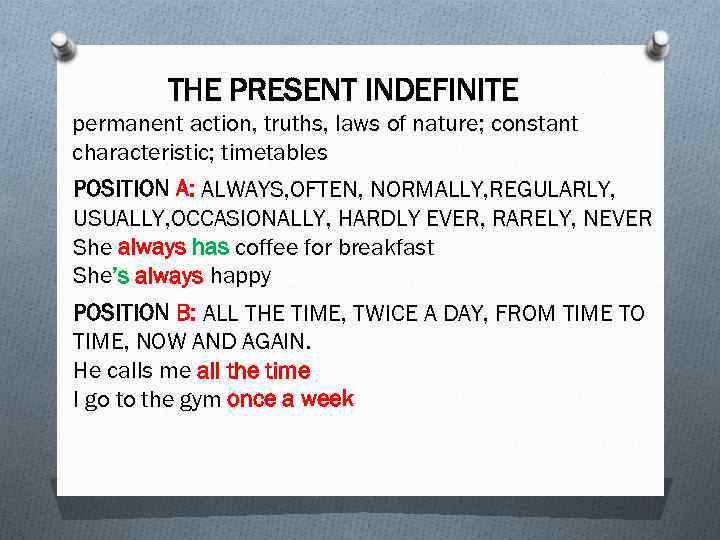 THE PRESENT INDEFINITE
permanent action, truths, laws of nature; constant characteristic; timetables

POSITION A: ALWAYS,OFTEN, NORMALLY,REGULARLY, USUALLY,OCCASIONALLY, HARDLY EVER, RARELY, NEVER
She always has coffee for breakfast
She's always happy

POSITION B: ALL THE TIME, TWICE A DAY, FROM TIME TO TIME, NOW AND AGAIN.
He calls me all the time
I go to the gym once a week